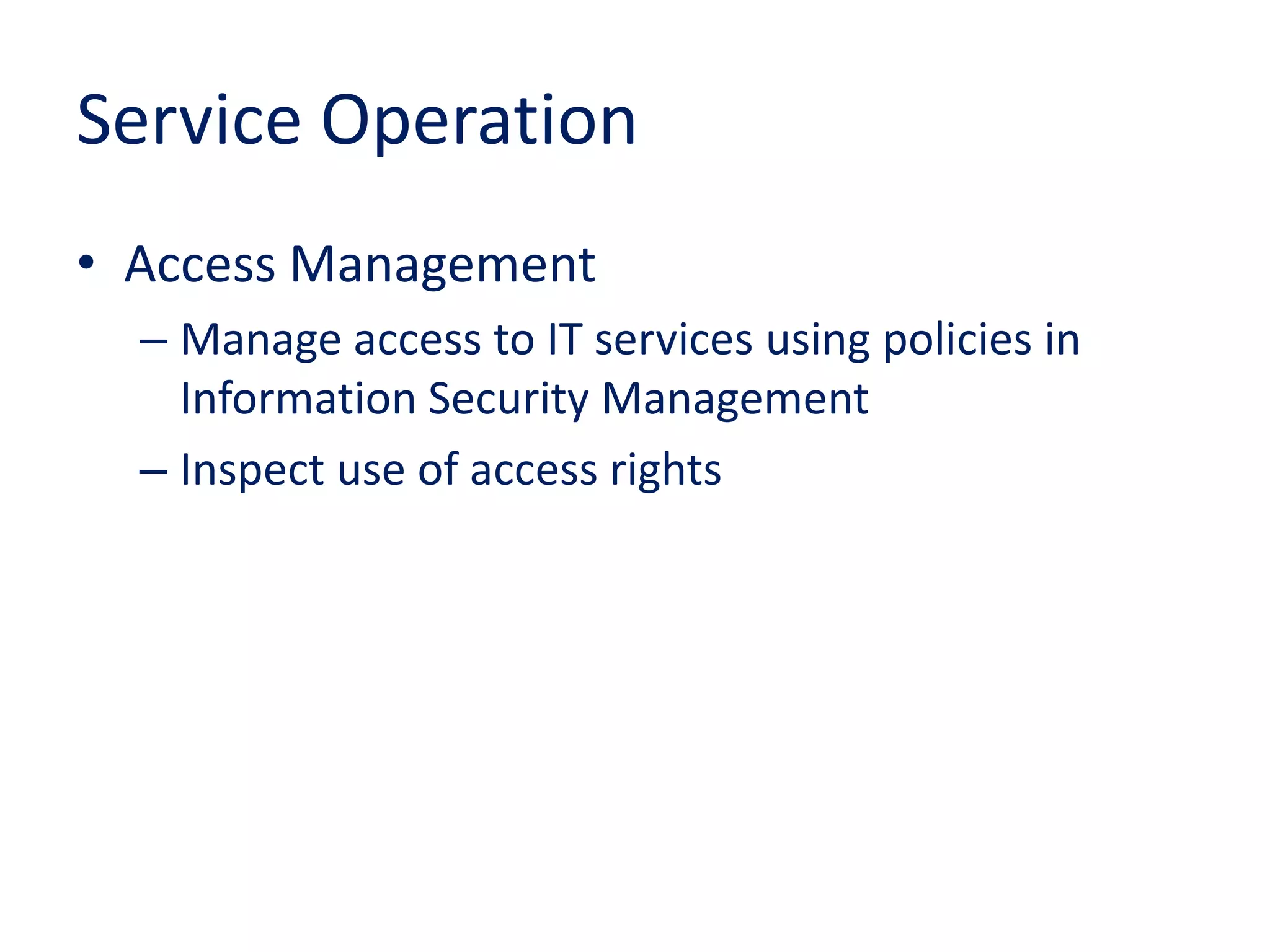 Service Operation

• Access Management

– Manage access to IT services using policies in Information Security Management

– Inspect use of access rights